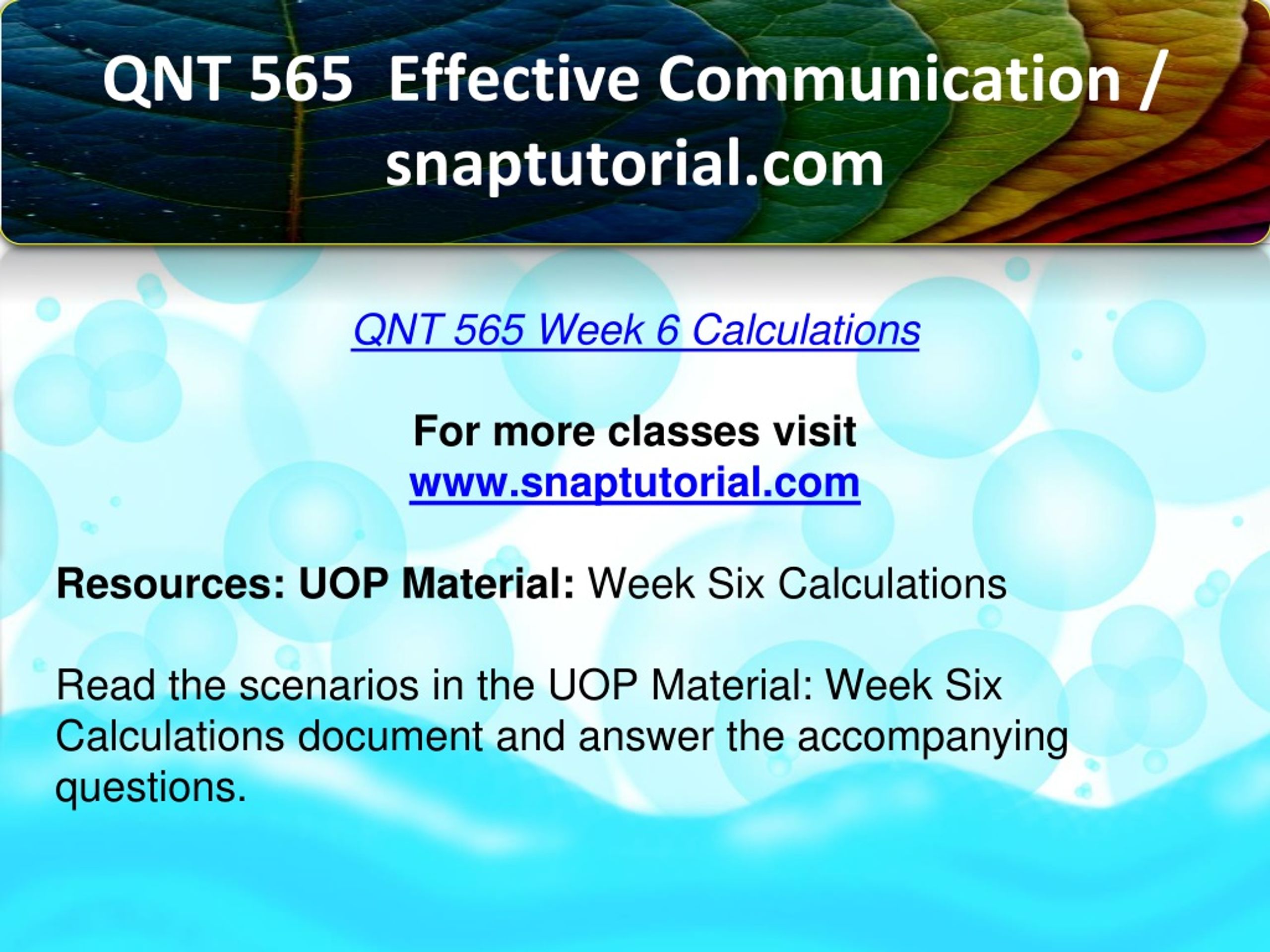 QNT 565  Effective Communication / snaptutorial.com

QNT 565 Week 6 Calculations

For more classes visit
www.snaptutorial.com

Resources: UOP Material: Week Six Calculations

Read the scenarios in the UOP Material: Week Six Calculations document and answer the accompanying questions.